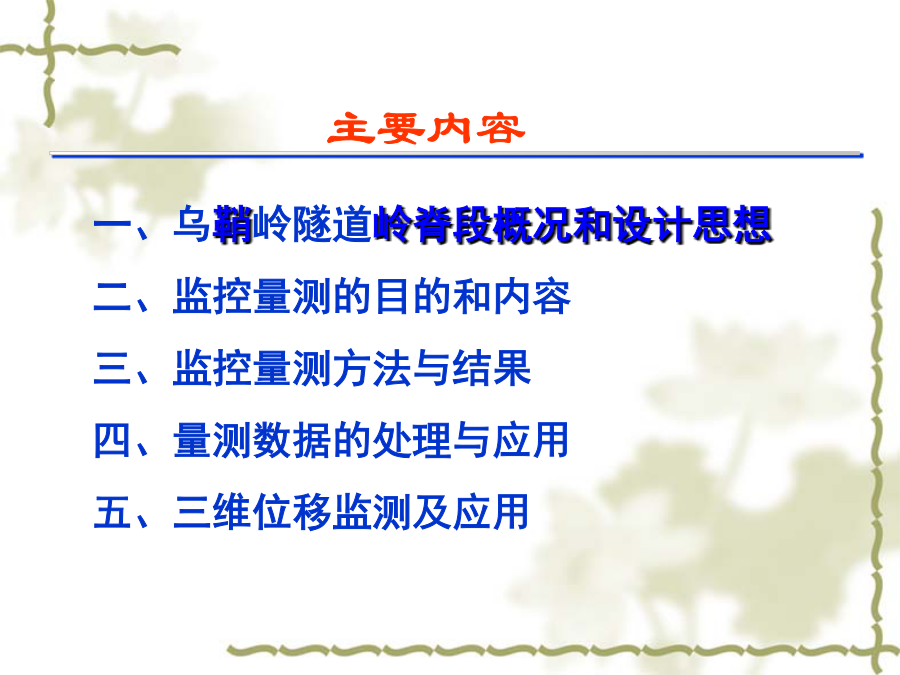 主要内容

一、乌鞘岭隧道岭脊段概况和设计思想

二、监控量测的目的和内容

三、监控量测方法与结果

四、量测数据的处理与应用

五、三维位移监测及应用